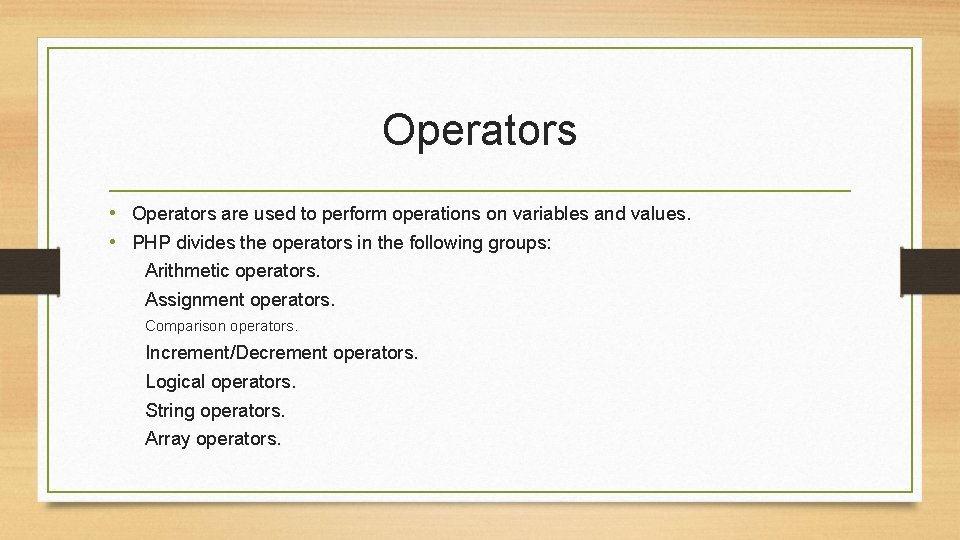 Operators

• Operators are used to perform operations on variables and values.
• PHP divides the operators in the following groups:

Arithmetic operators.
Assignment operators.
Comparison operators.
Increment/Decrement operators.
Logical operators.
String operators.
Array operators.